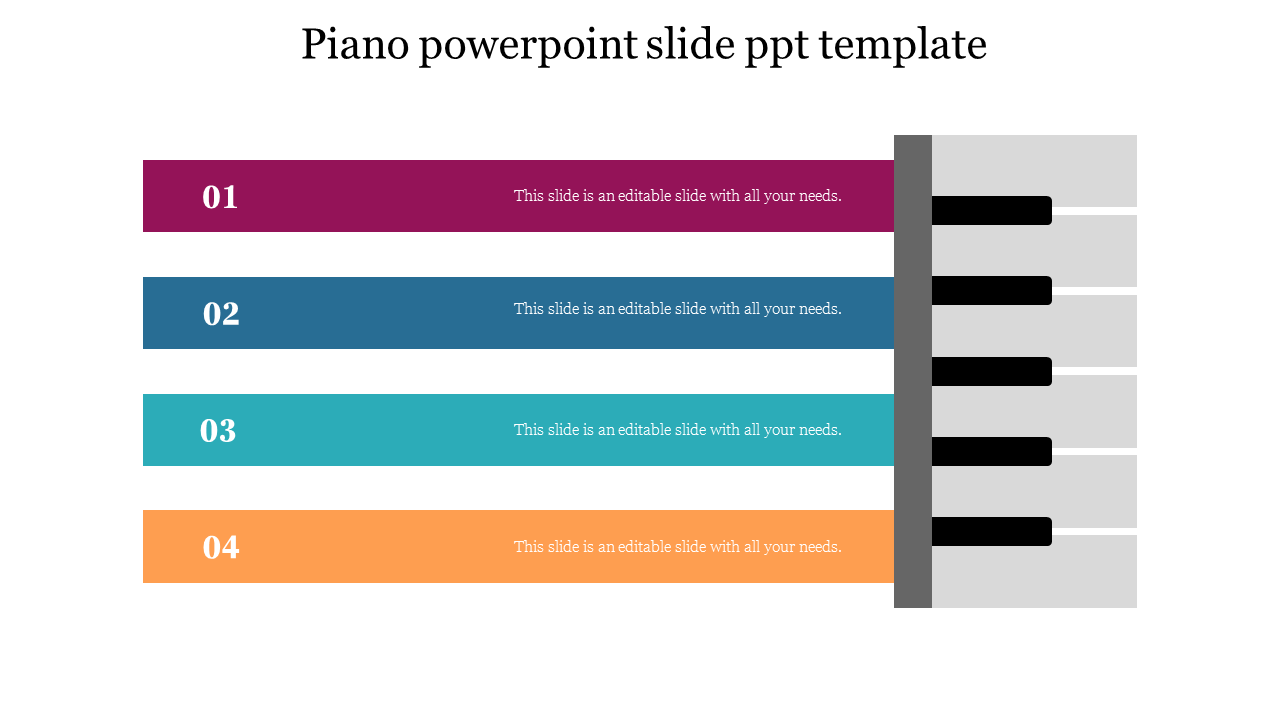 Piano powerpoint slide ppt template

01

This slide is an editable slide with all your needs.

02

This slide is an editable slide with all your needs.

03

This slide is an editable slide with all your needs.

04

This slide is an editable slide with all your needs.